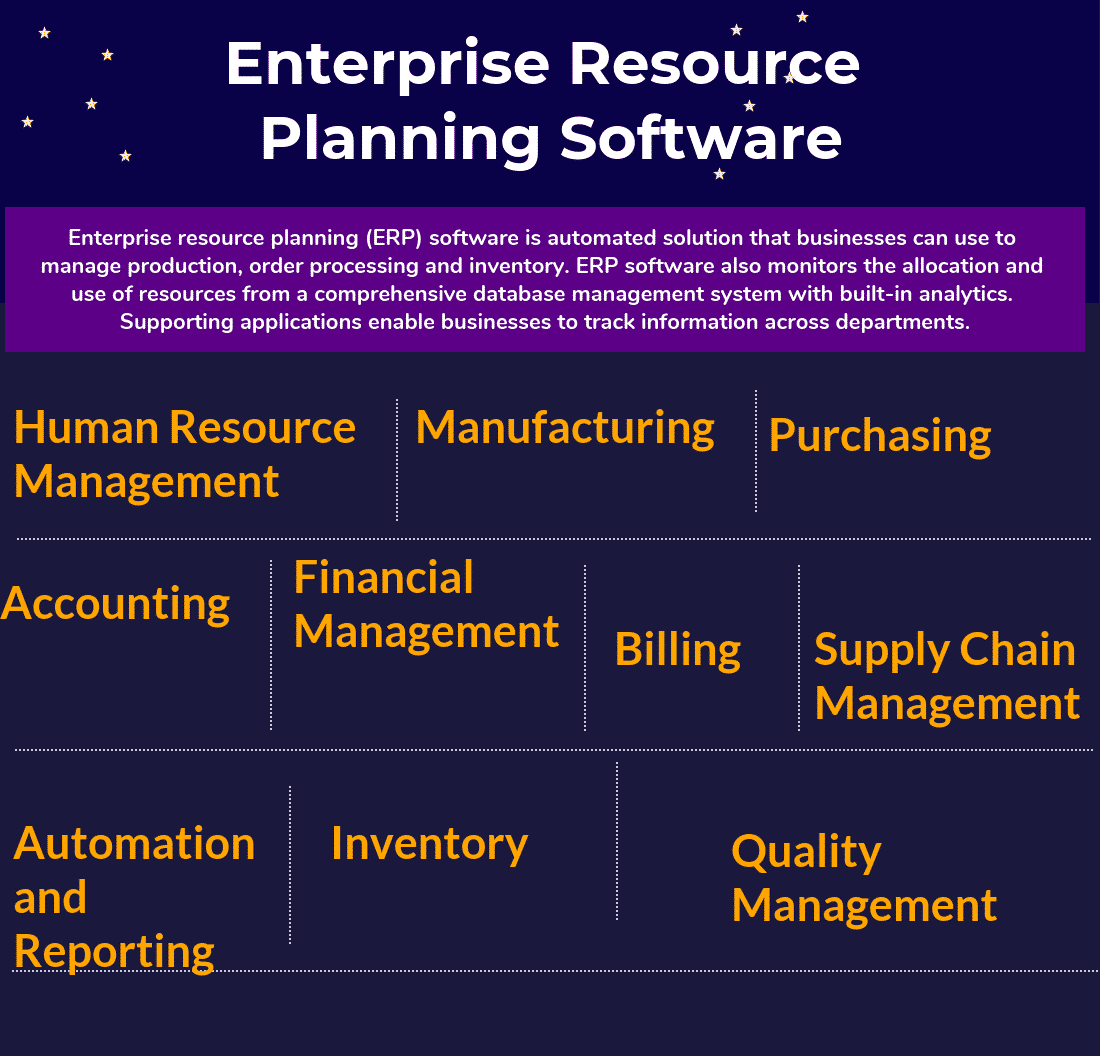 Enterprise Resource Planning Software

Enterprise resource planning (ERP) software is automated solution that businesses can use to manage production, order processing and inventory. ERP software also monitors the allocation and use of resources from a comprehensive database management system with built-in analytics. Supporting applications enable businesses to track information across departments.

Human Resource Management

Manufacturing

Purchasing

Accounting

Financial Management

Billing

Supply Chain Management

Automation and Reporting

Inventory

Quality Management